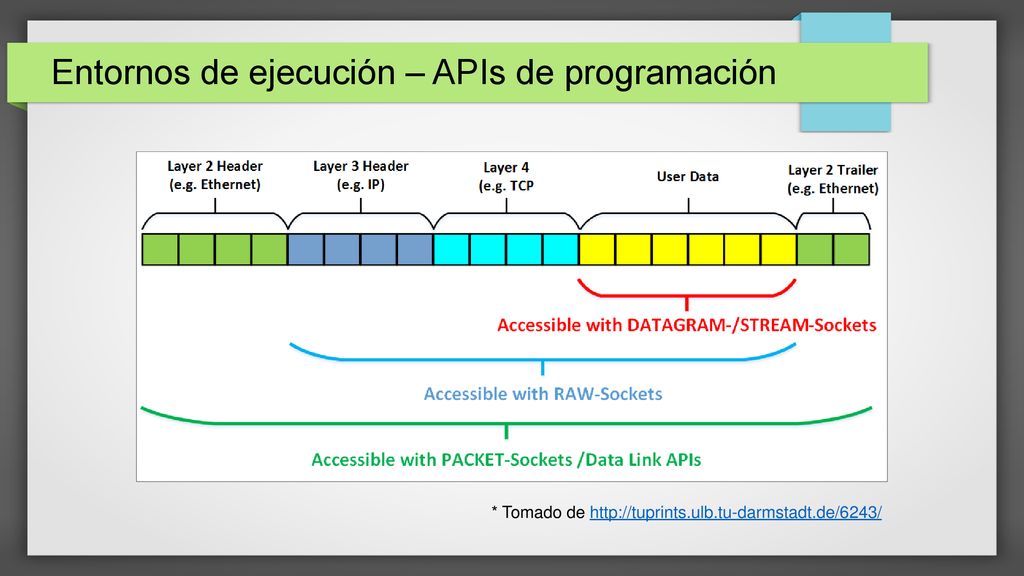 Entornos de ejecución – APIs de programación

Layer 2 Header (e.g. Ethernet)

Layer 3 Header (e.g. IP)

Layer 4 (e.g. TCP

User Data

Layer 2 Trailer (e.g. Ethernet)

Accessible with DATAGRAM-/STREAM-Sockets

Accessible with RAW-Sockets

Accessible with PACKET-Sockets /Data Link APIs

* Tomado de http://tuprints.ulb.tu-darmstadt.de/6243/